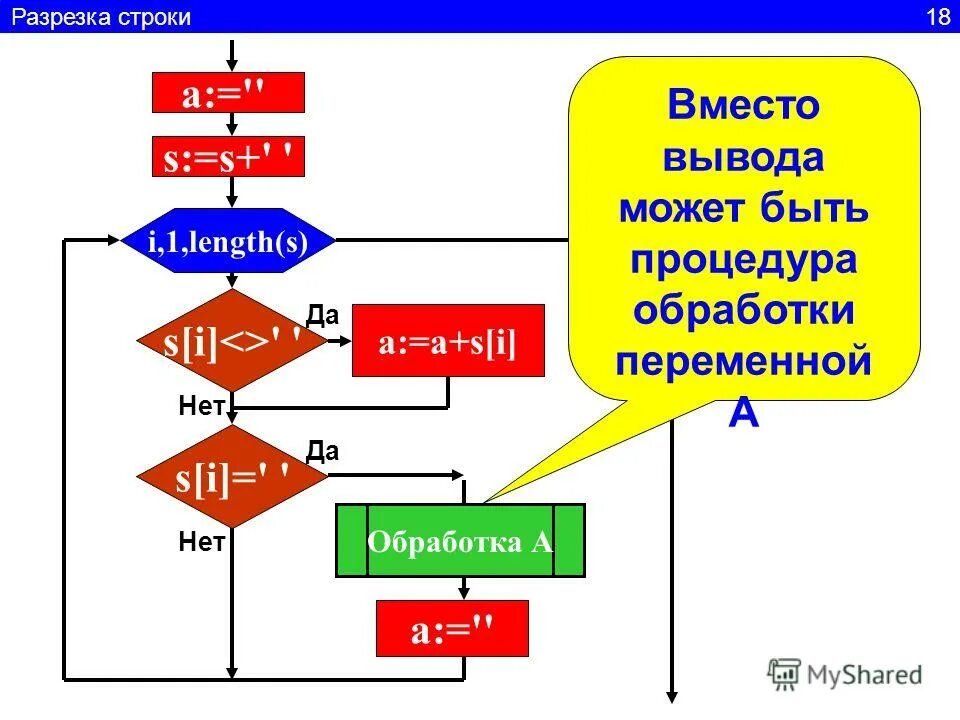 Разрезка строки 18

a:=''

s:=s+' '

i,1,length(s)

s[i]<>' '

Да

a:=a+s[i]

Нет

s[i]=' '

Да

Нет

Обработка А

a:=''

Вместо вывода может быть процедура обработки переменной А

MyShared